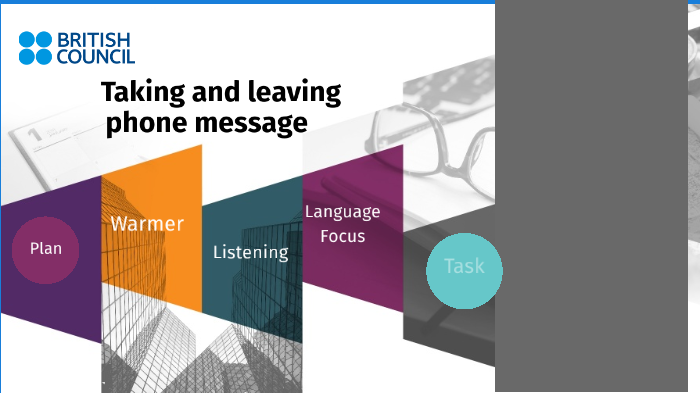 BRITISH COUNCIL

Taking and leaving phone message

Plan

Warmer

Listening

Language Focus

Task